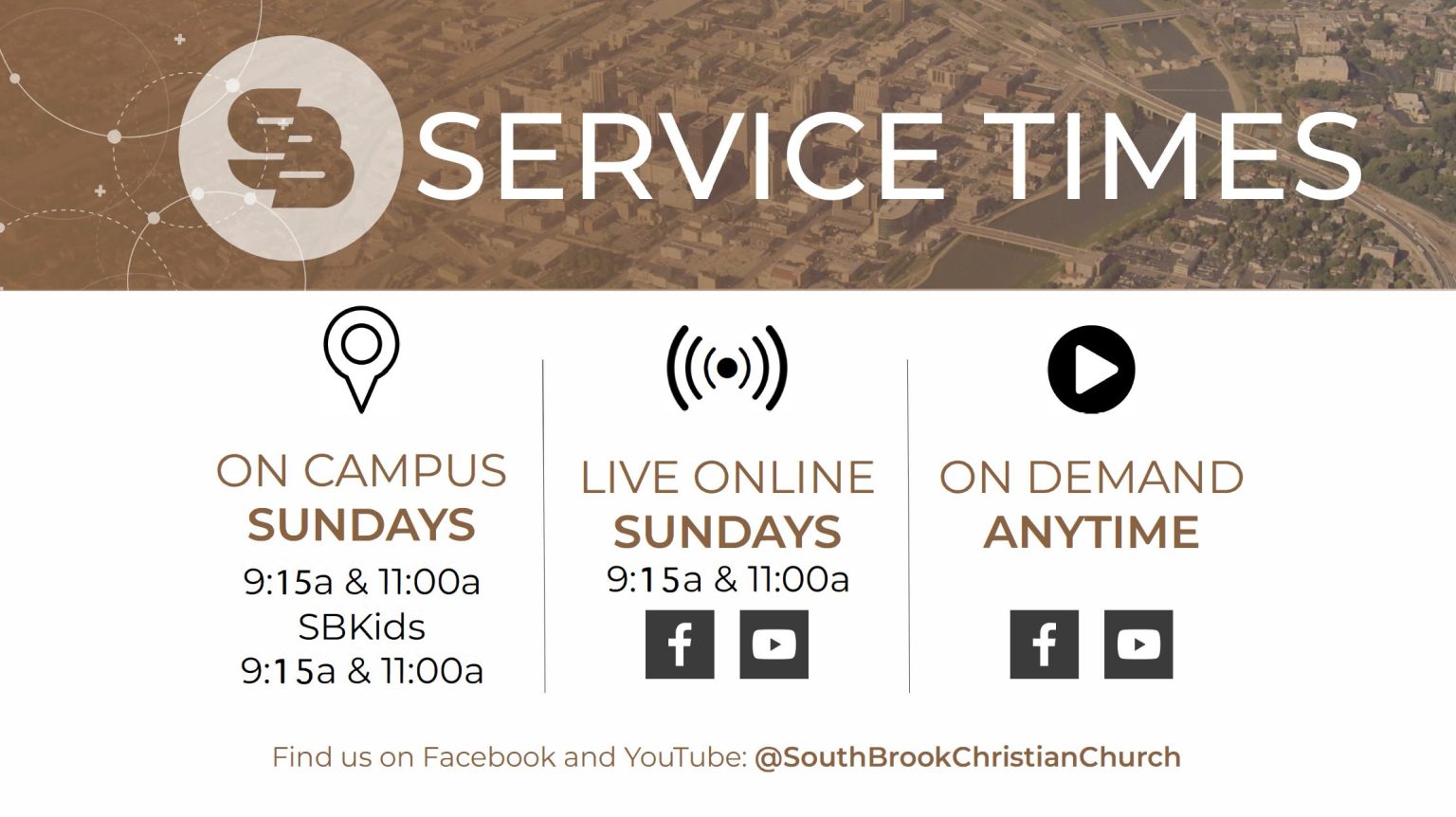 SERVICE TIMES

ON CAMPUS
SUNDAYS
9:15a & 11:00a
SBKids
9:15a & 11:00a

LIVE ONLINE
SUNDAYS
9:15a & 11:00a

ON DEMAND
ANYTIME

Find us on Facebook and YouTube: @SouthBrookChristianChurch